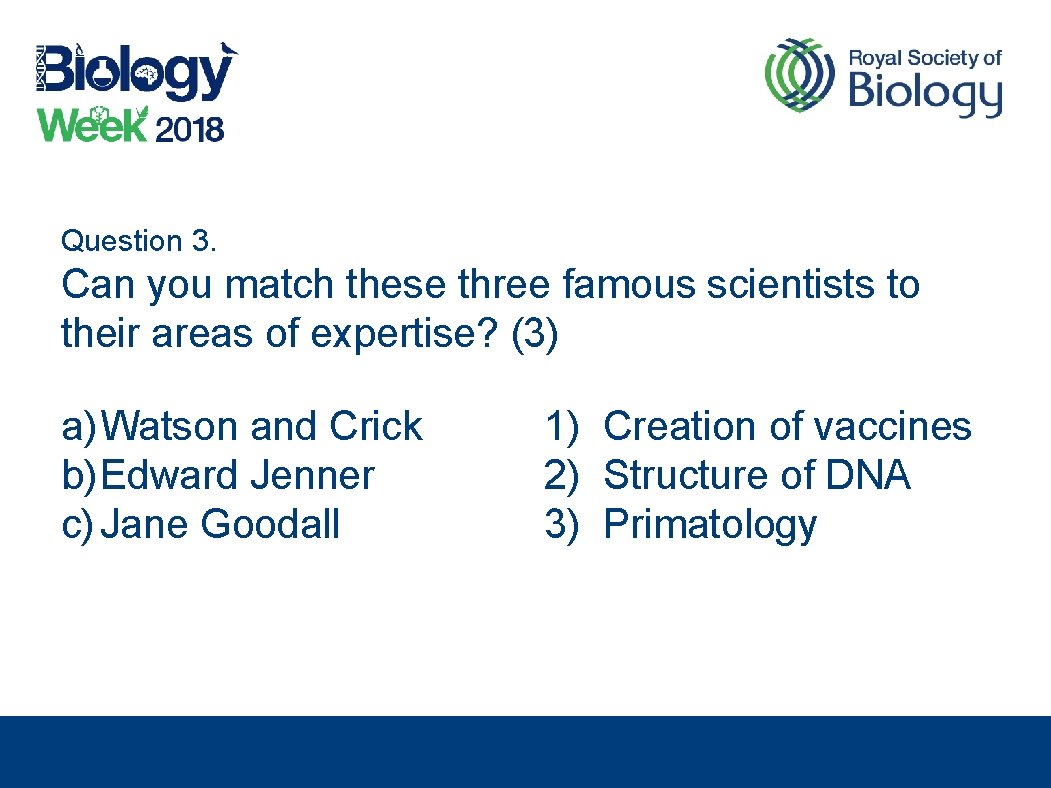 Biology Week 2018

Royal Society of Biology

Question 3.

Can you match these three famous scientists to their areas of expertise? (3)

a) Watson and Crick
b) Edward Jenner
c) Jane Goodall

1) Creation of vaccines
2) Structure of DNA
3) Primatology